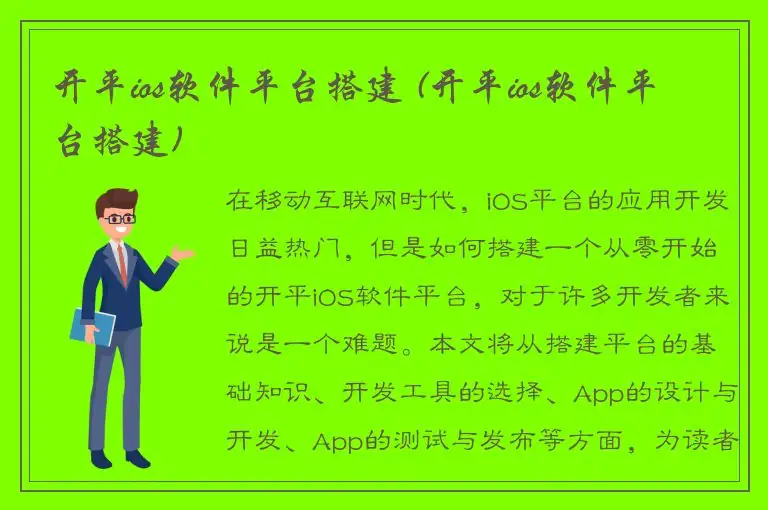 开平ios软件平台搭建（开平ios软件平台搭建）

在移动互联网时代，iOS平台的应用开发日益热门，但是如何搭建一个从零开始的开平iOS软件平台，对于许多开发者来说是一个难题。本文将从搭建平台的基础知识、开发工具的选择、App的设计与开发、App的测试与发布等方面，为读者